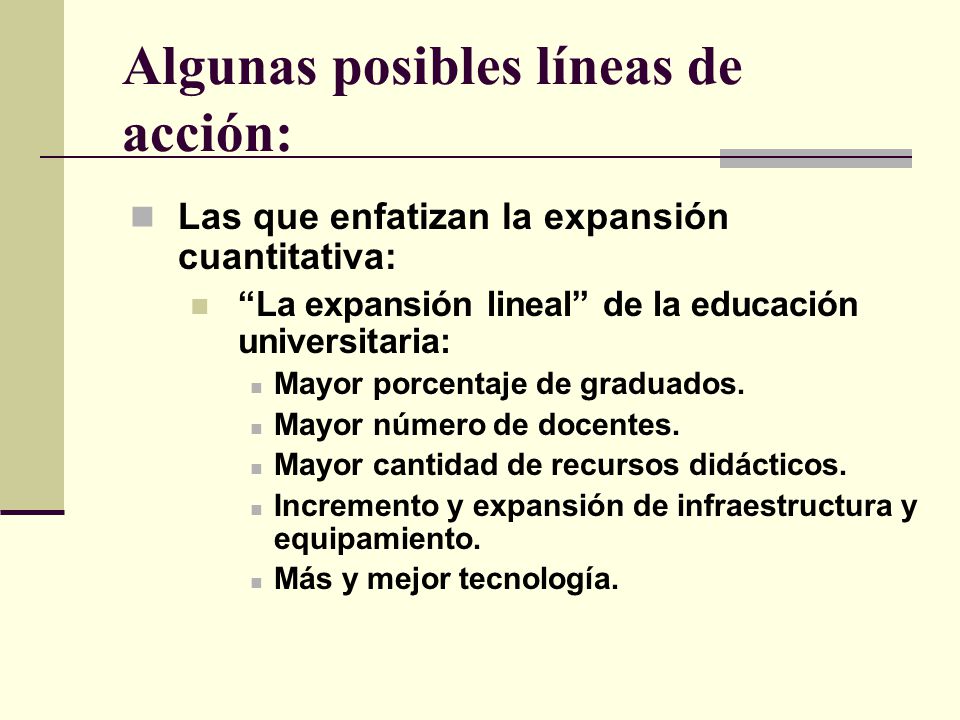 Algunas posibles líneas de acción:

Las que enfatizan la expansión cuantitativa:

“La expansión lineal” de la educación universitaria:

Mayor porcentaje de graduados.

Mayor número de docentes.

Mayor cantidad de recursos didácticos.

Incremento y expansión de infraestructura y equipamiento.

Más y mejor tecnología.